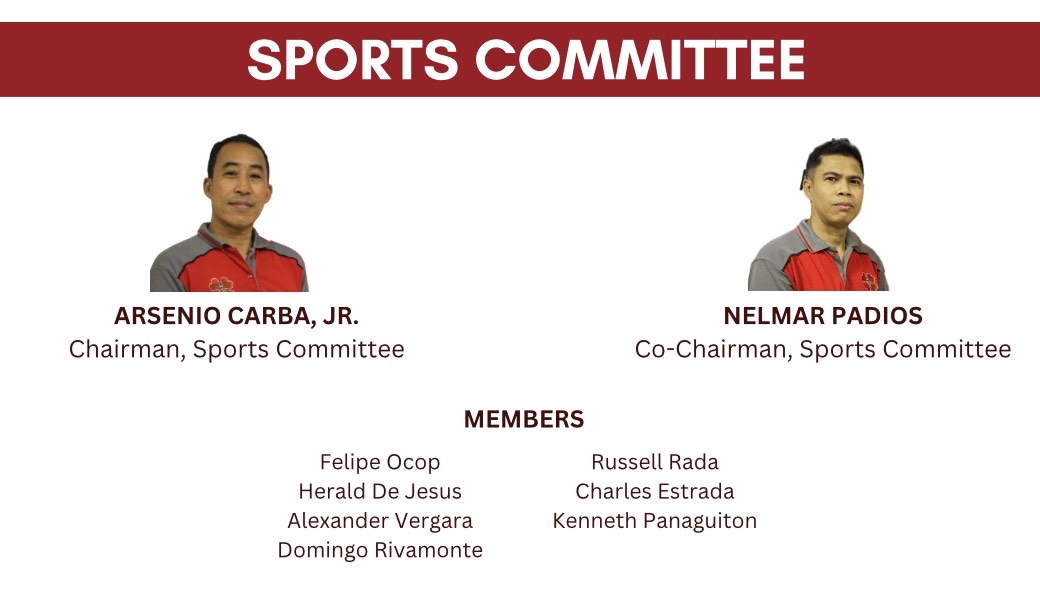 SPORTS COMMITTEE

ARSENIO CARBA, JR.
Chairman, Sports Committee

NELMAR PADIOS
Co-Chairman, Sports Committee

MEMBERS

Felipe Ocop
Herald De Jesus
Alexander Vergara
Domingo Rivamonte

Russell Rada
Charles Estrada
Kenneth Panaguiton